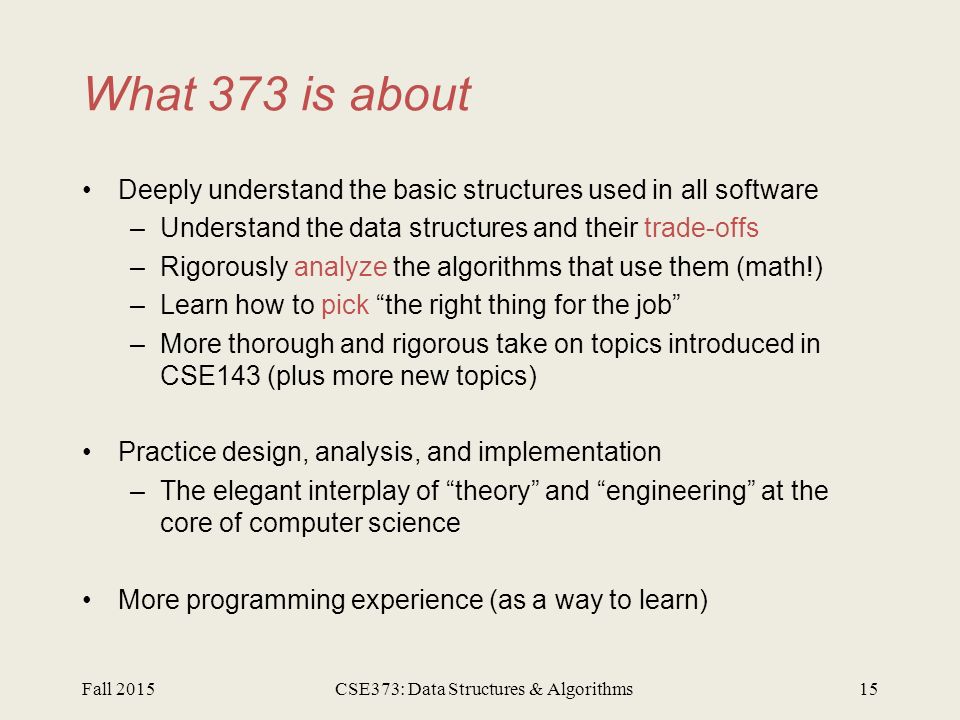 What 373 is about

• Deeply understand the basic structures used in all software
– Understand the data structures and their trade-offs
– Rigorously analyze the algorithms that use them (math!)
– Learn how to pick “the right thing for the job”
– More thorough and rigorous take on topics introduced in CSE143 (plus more new topics)

• Practice design, analysis, and implementation
– The elegant interplay of “theory” and “engineering” at the core of computer science

• More programming experience (as a way to learn)

Fall 2015
CSE373: Data Structures & Algorithms
15